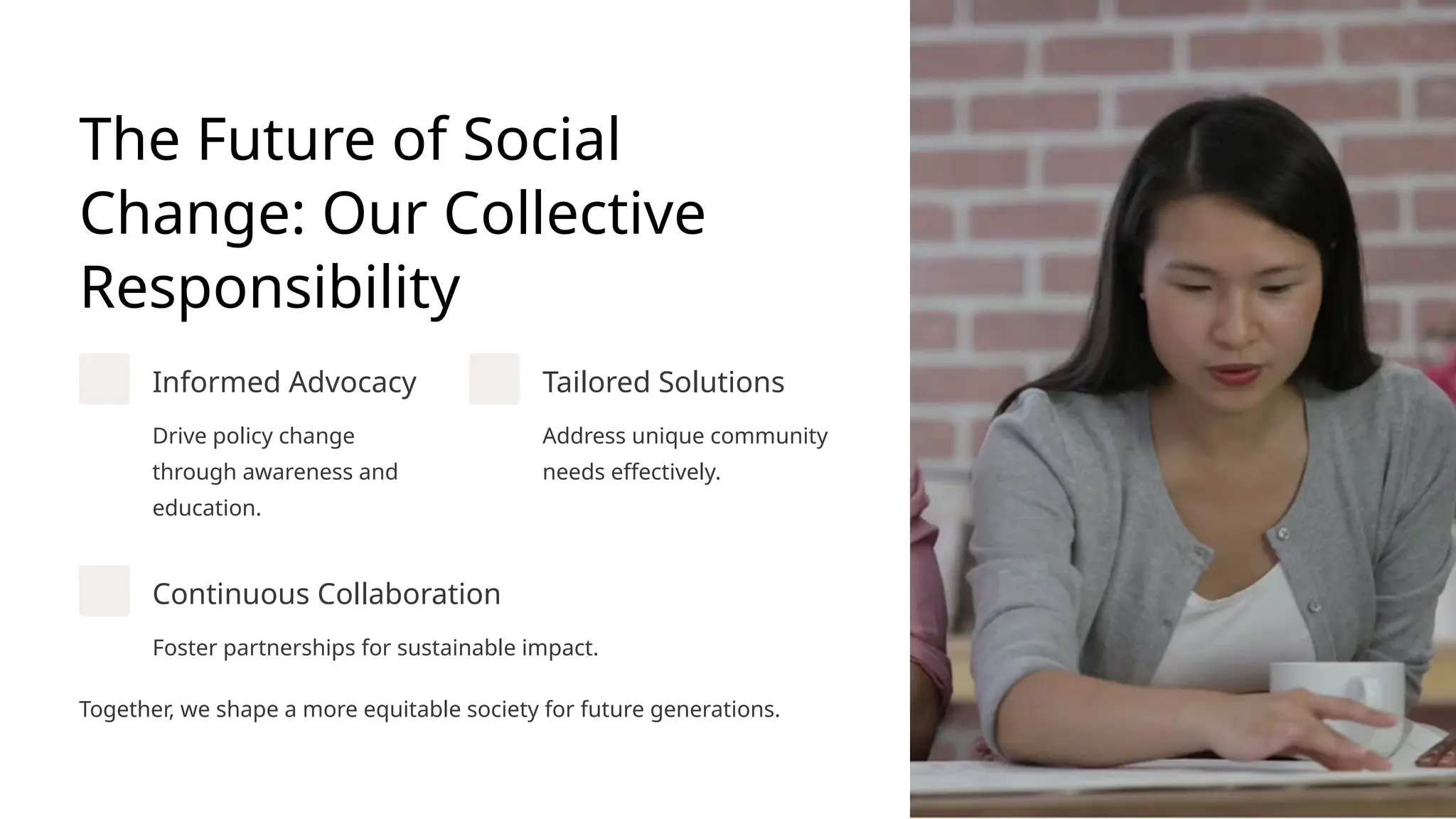 The Future of Social Change: Our Collective Responsibility

Informed Advocacy

Drive policy change through awareness and education.

Tailored Solutions

Address unique community needs effectively.

Continuous Collaboration

Foster partnerships for sustainable impact.

Together, we shape a more equitable society for future generations.